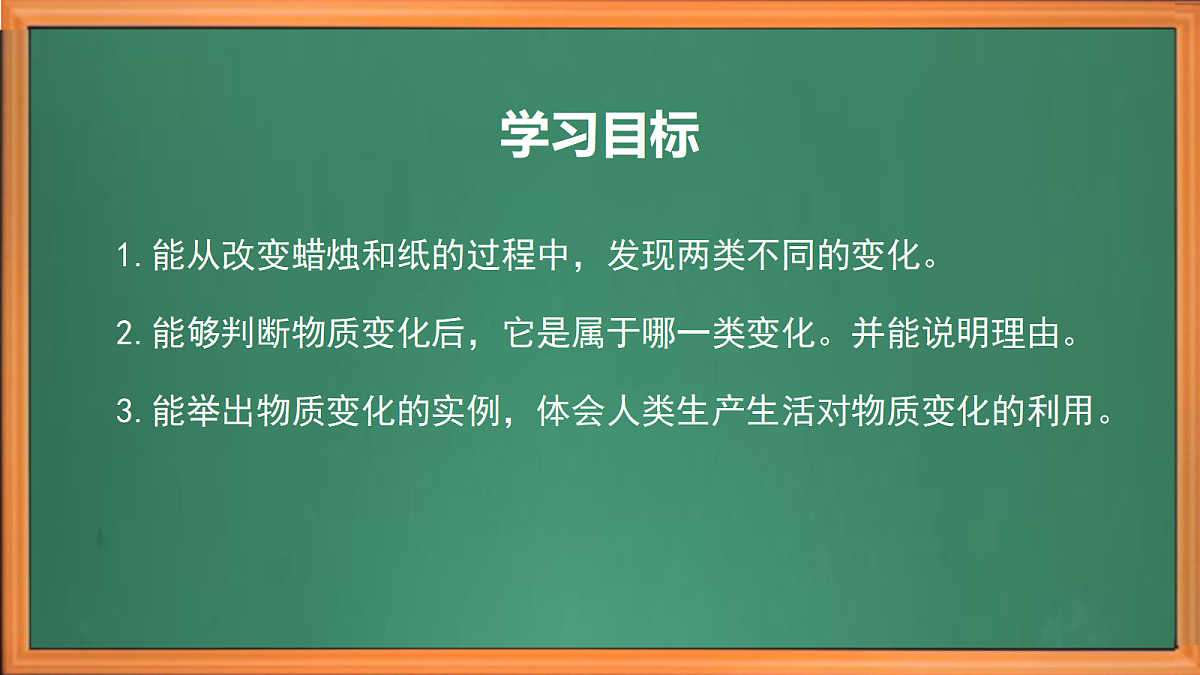 学习目标

1. 能从改变蜡烛和纸的过程中，发现两类不同的变化。

2. 能够判断物质变化后，它是属于哪一类变化。并能说明理由。

3. 能举出物质变化的实例，体会人类生产生活对物质变化的利用。